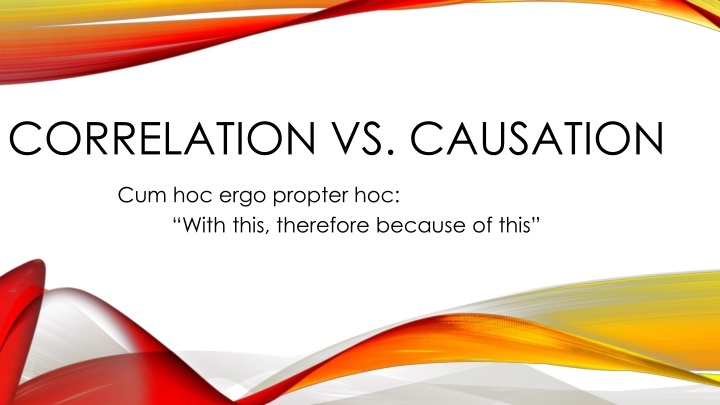 CORRELATION VS. CAUSATION

Cum hoc ergo propter hoc:
“With this, therefore because of this”